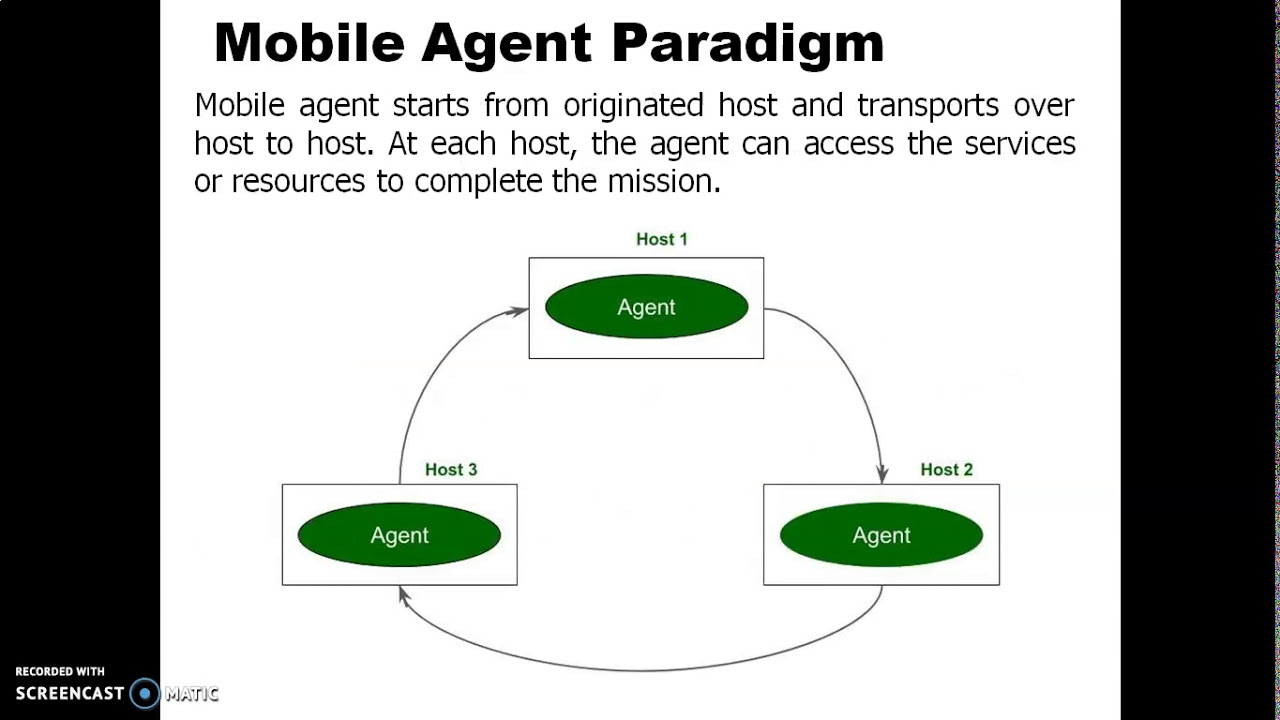 Mobile Agent Paradigm

Mobile agent starts from originated host and transports over host to host. At each host, the agent can access the services or resources to complete the mission.

Host 1
Agent

Host 3
Agent

Host 2
Agent

RECORDED WITH
SCREENCAST MATIC